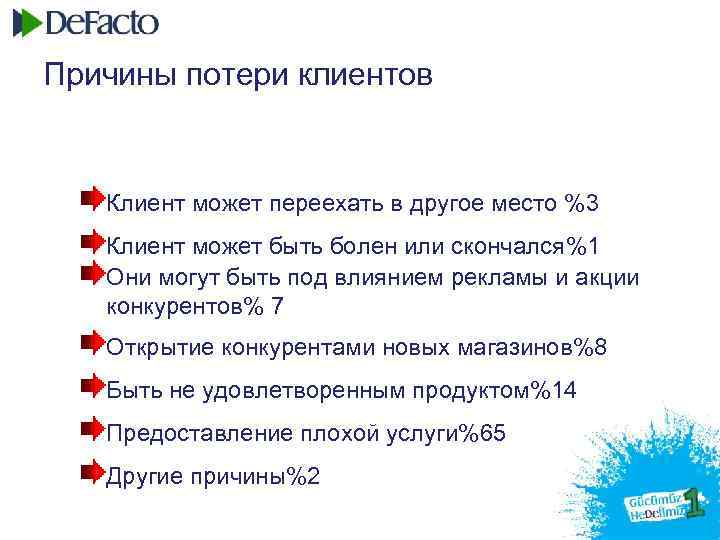 DeFacto

Причины потери клиентов

Клиент может переехать в другое место %3

Клиент может быть болен или скончался%1

Они могут быть под влиянием рекламы и акции конкурентов% 7

Открытие конкурентами новых магазинов%8

Быть не удовлетворенным продуктом%14

Предоставление плохой услуги%65

Другие причины%2

Gücümüz Hedefimiz 1